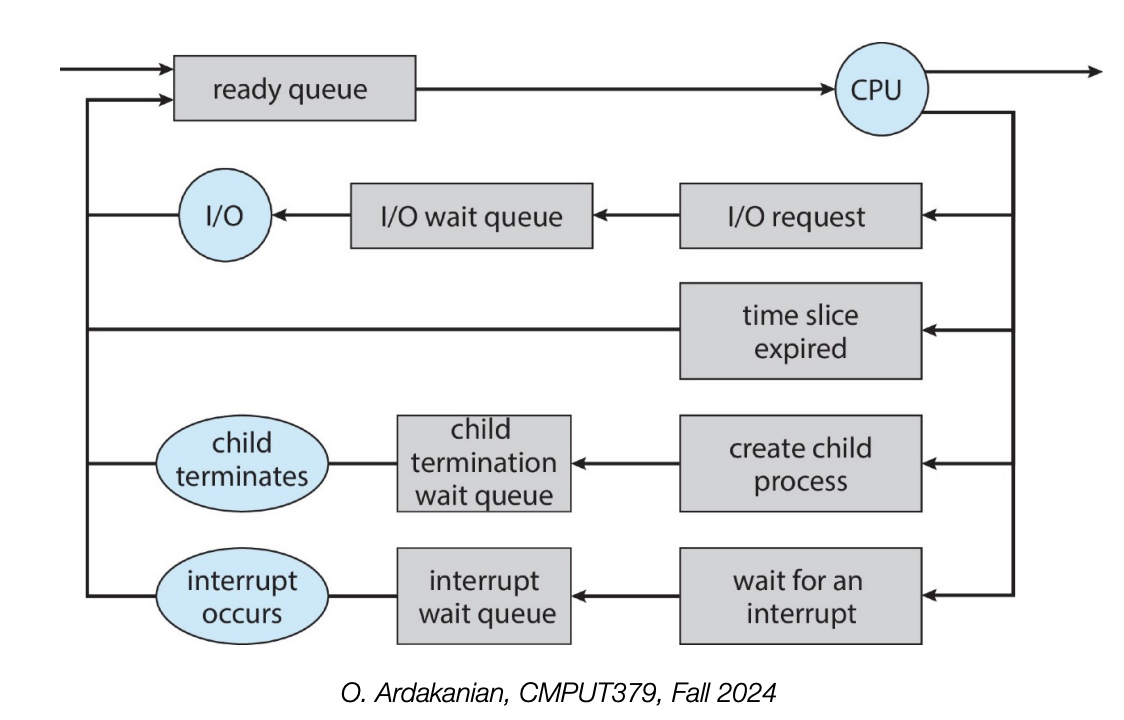 ready queue

CPU

I/O

I/O wait queue

I/O request

time slice expired

child terminates

child termination wait queue

create child process

interrupt occurs

interrupt wait queue

wait for an interrupt

O. Ardakanian, CMPUT379, Fall 2024